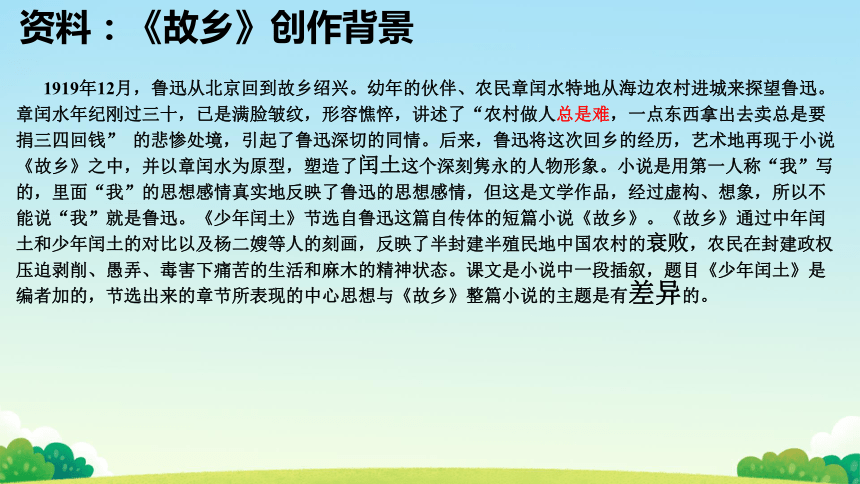 资料：《故乡》创作背景

1919年12月，鲁迅从北京回到故乡绍兴。幼年的伙伴、农民章闰水特地从海边农村进城来探望鲁迅。章闰水年纪刚过三十，已是满脸皱纹，形容憔悴，讲述了“农村做人总是难，一点东西拿出去卖总是要捐三四回钱” 的悲惨处境，引起了鲁迅深切的同情。后来，鲁迅将这次回乡的经历，艺术地再现于小说《故乡》之中，并以章闰水为原型，塑造了闰土这个深刻隽永的人物形象。小说是用第一人称“我”写的，里面“我”的思想感情真实地反映了鲁迅的思想感情，但这是文学作品，经过虚构、想象，所以不能说“我”就是鲁迅。《少年闰土》节选自鲁迅这篇自传体的短篇小说《故乡》。《故乡》通过中年闰土和少年闰土的对比以及杨二嫂等人的刻画，反映了半封建半殖民地中国农村的衰败，农民在封建政权压迫剥削、愚弄、毒害下痛苦的生活和麻木的精神状态。课文是小说中一段插叙，题目《少年闰土》是编者加的，节选出来的章节所表现的中心思想与《故乡》整篇小说的主题是有差异的。